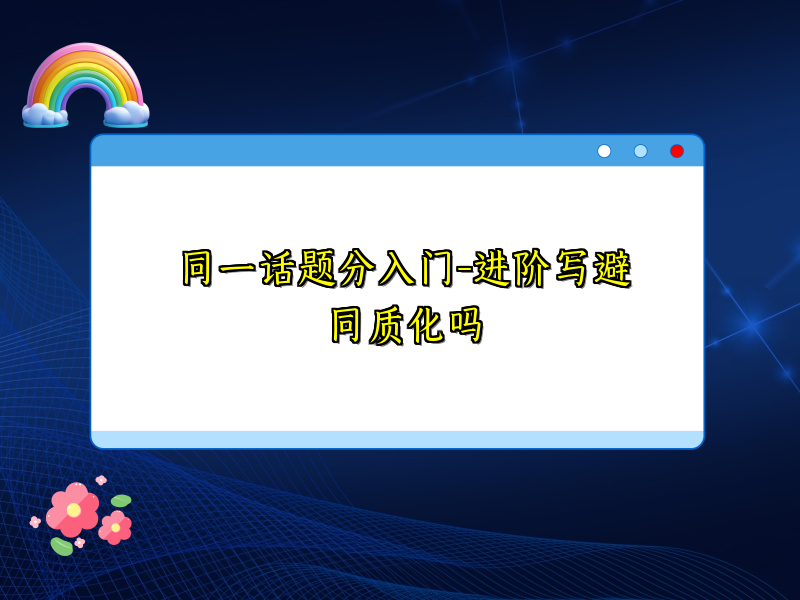 同一话题分入门-进阶写避同质化吗